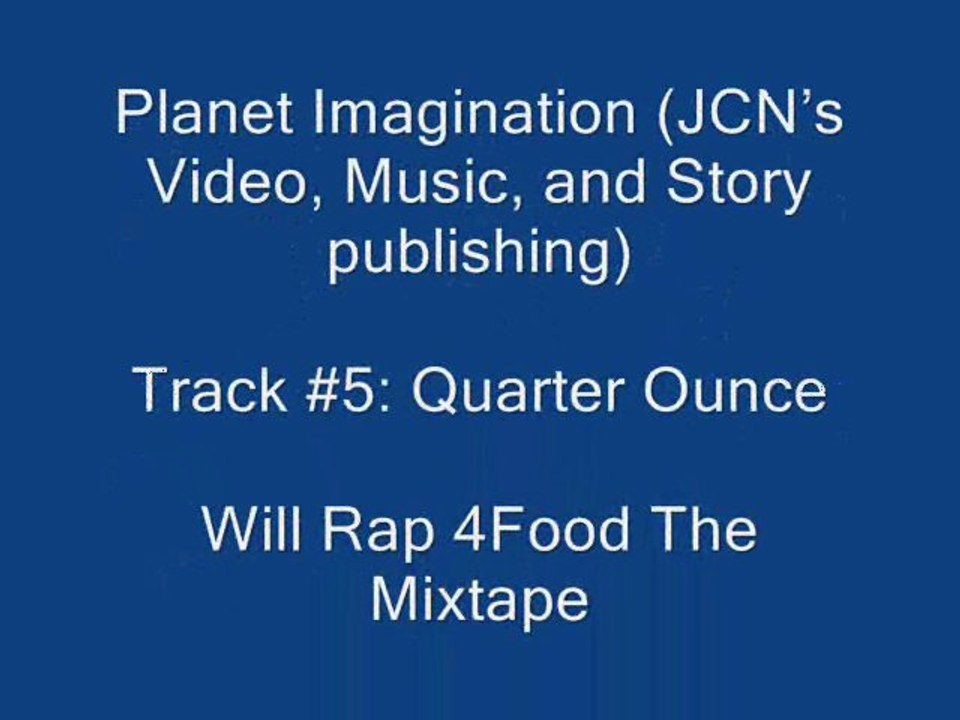 Planet Imagination (JCN's Video, Music, and Story publishing)

Track #5: Quarter Ounce

Will Rap 4Food The Mixtape